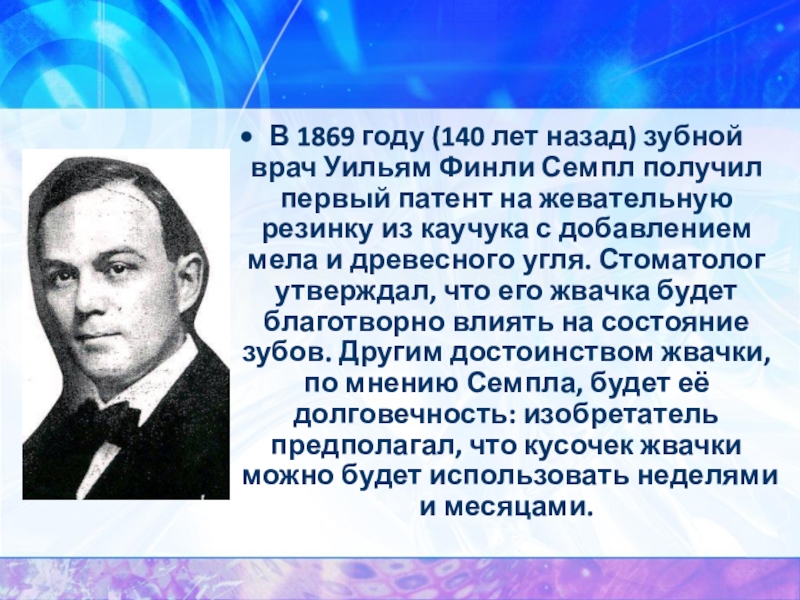 • В 1869 году (140 лет назад) зубной врач Уильям Финли Семпл получил первый патент на жевательную резинку из каучука с добавлением мела и древесного угля. Стоматолог утверждал, что его жвачка будет благотворно влиять на состояние зубов. Другим достоинством жвачки, по мнению Семпла, будет её долговечность: изобретатель предполагал, что кусочек жвачки можно будет использовать неделями и месяцами.